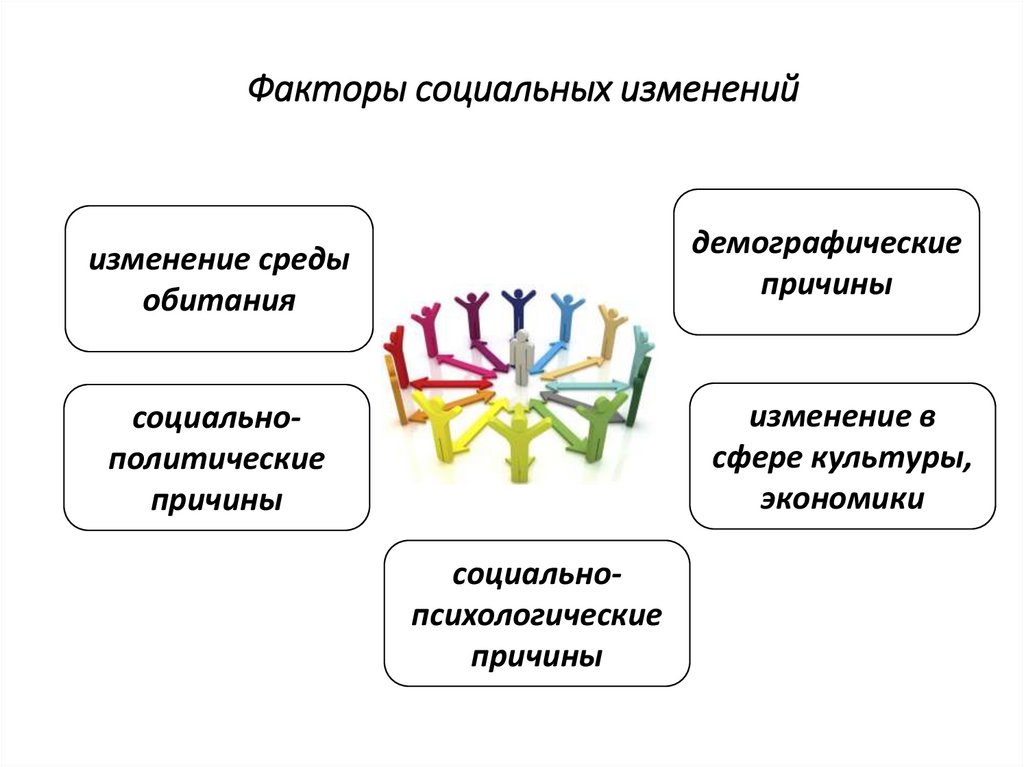 Факторы социальных изменений

изменение среды обитания

демографические причины

социально-политические причины

изменение в сфере культуры, экономики

социально-психологические причины